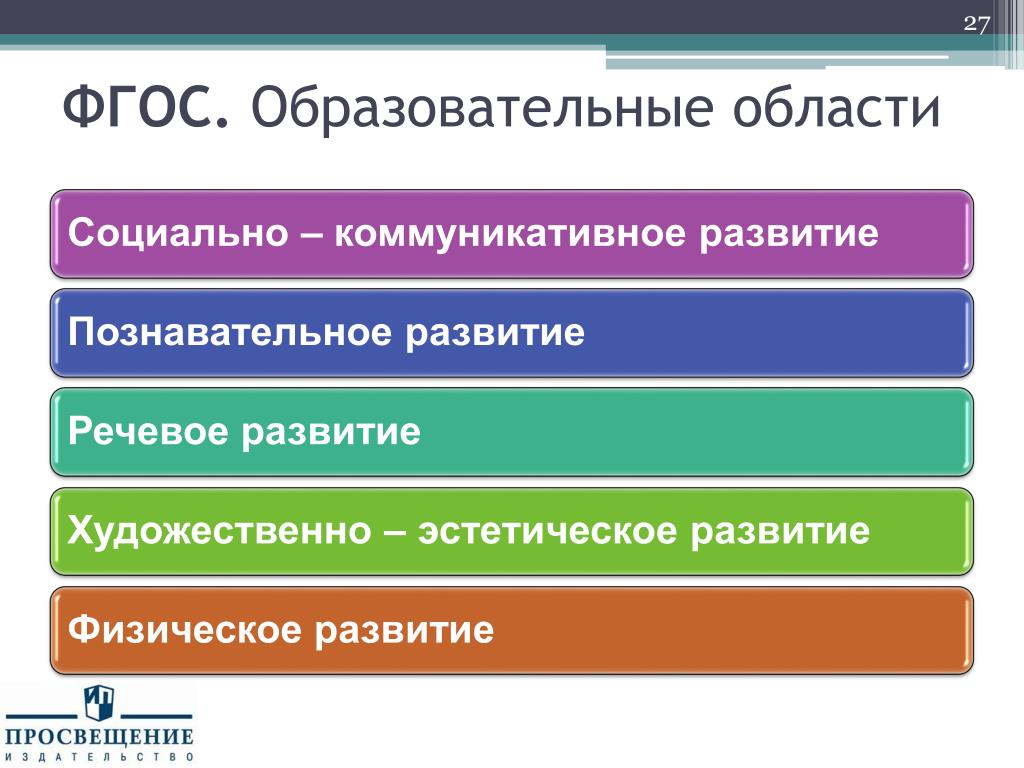 27

ФГОС. Образовательные области

Социально – коммуникативное развитие

Познавательное развитие

Речевое развитие

Художественно – эстетическое развитие

Физическое развитие

ПРОСВЕЩЕНИЕ
ИЗДАТЕЛЬСТВО